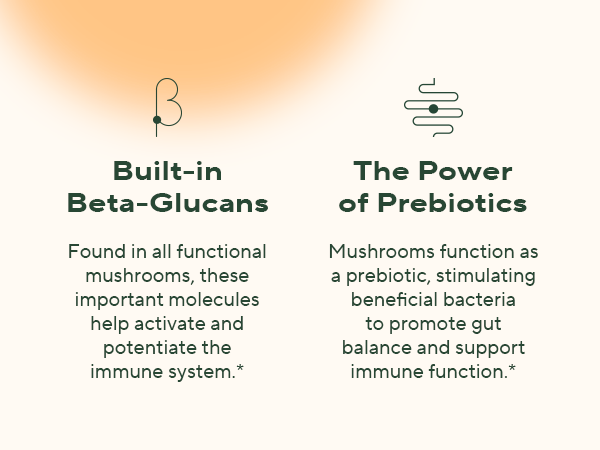 Built-in Beta-Glucans

Found in all functional mushrooms, these important molecules help activate and potentiate the immune system.*

The Power of Prebiotics

Mushrooms function as a prebiotic, stimulating beneficial bacteria to promote gut balance and support immune function.*